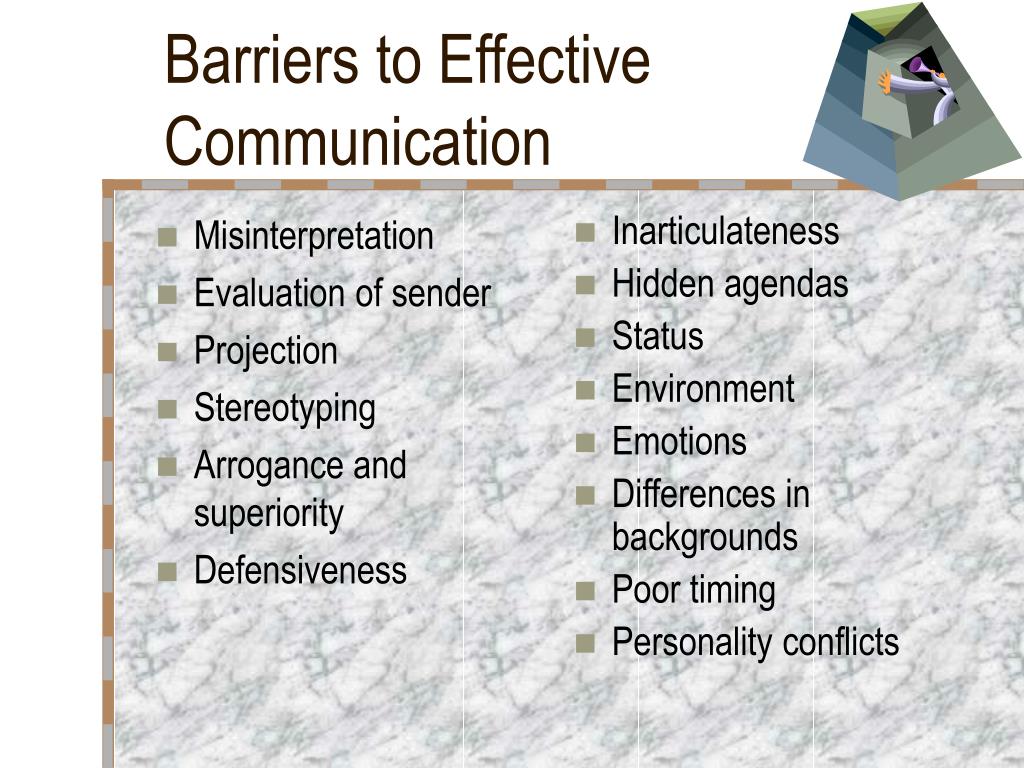 Barriers to Effective Communication

- Misinterpretation
- Evaluation of sender
- Projection
- Stereotyping
- Arrogance and superiority
- Defensiveness

- Inarticulateness
- Hidden agendas
- Status
- Environment
- Emotions
- Differences in backgrounds
- Poor timing
- Personality conflicts